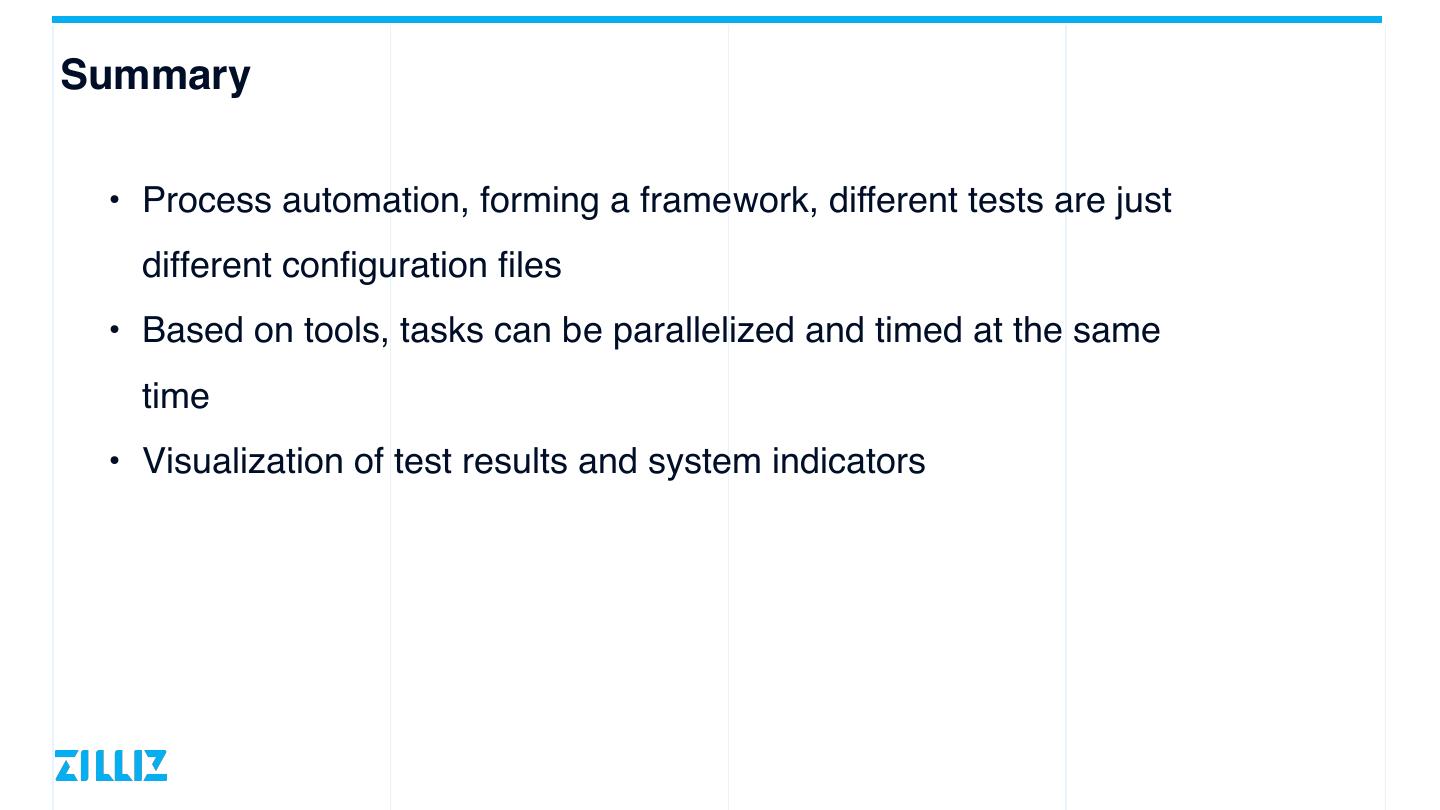 Summary

• Process automation, forming a framework, different tests are just different configuration files
• Based on tools, tasks can be parallelized and timed at the same time
• Visualization of test results and system indicators

ZILLIZ